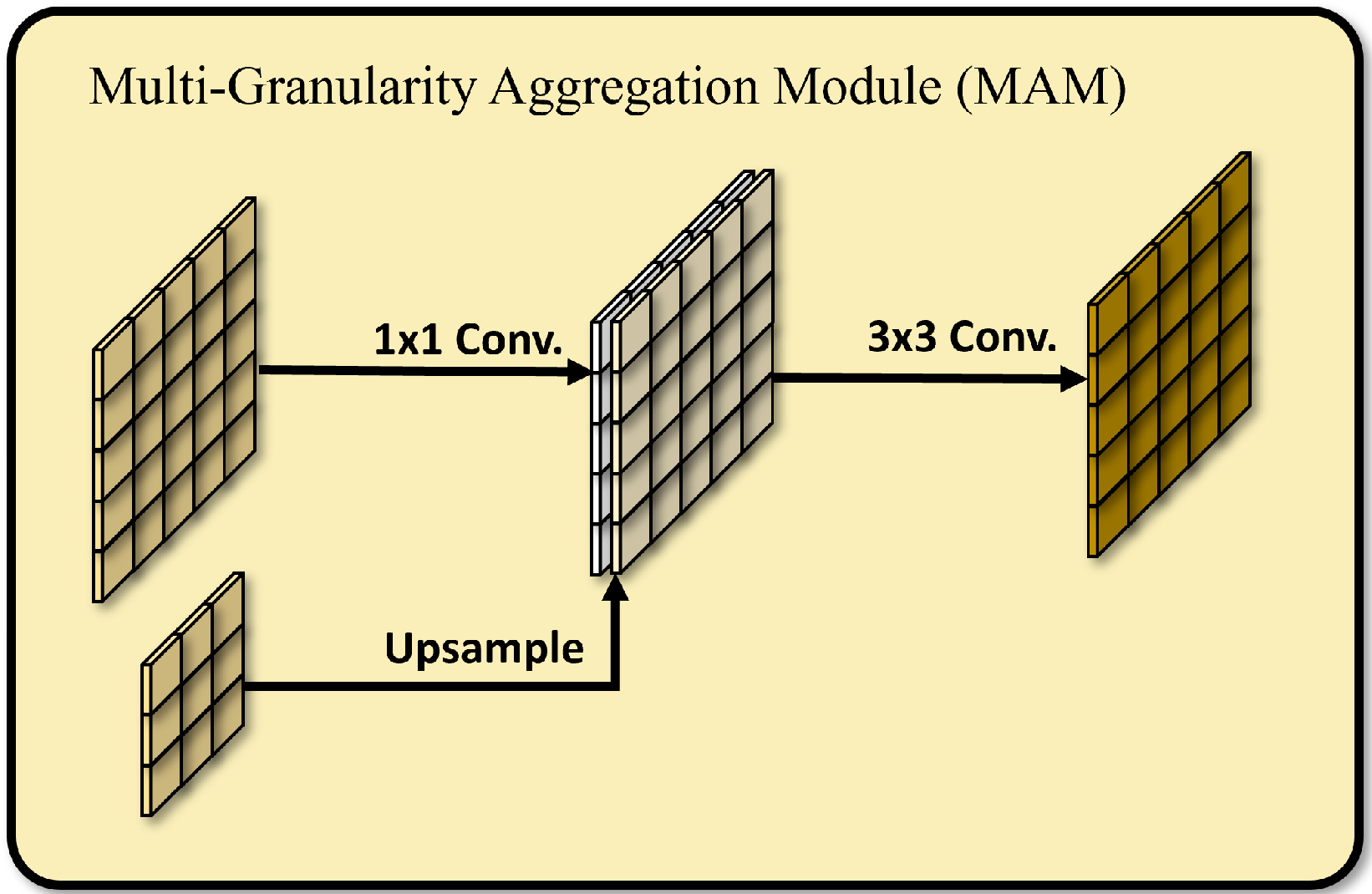 Multi-Granularity Aggregation Module (MAM)

1x1 Conv.

3x3 Conv.

Upsample